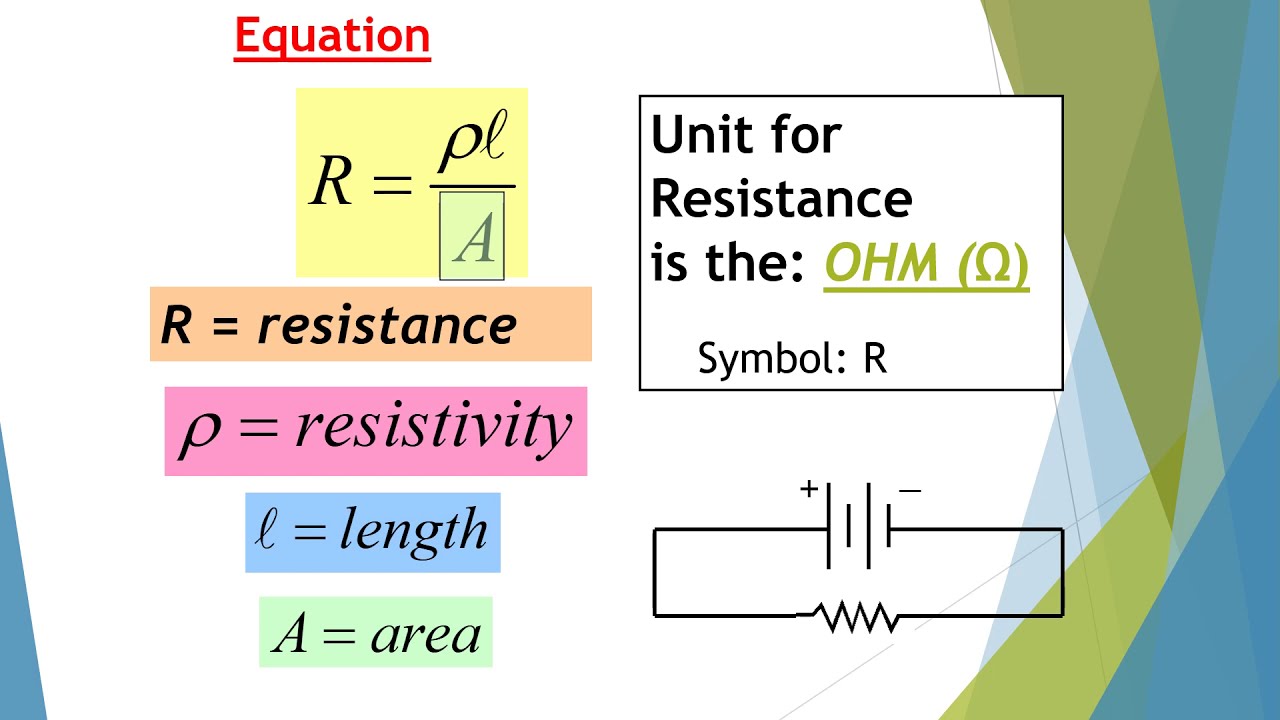 Equation

$R = \frac{\rho \ell}{A}$

R = resistance

$\rho = resistivity$

$\ell = length$

$A = area$

Unit for Resistance is the: OHM (Ω)

Symbol: R

+ −